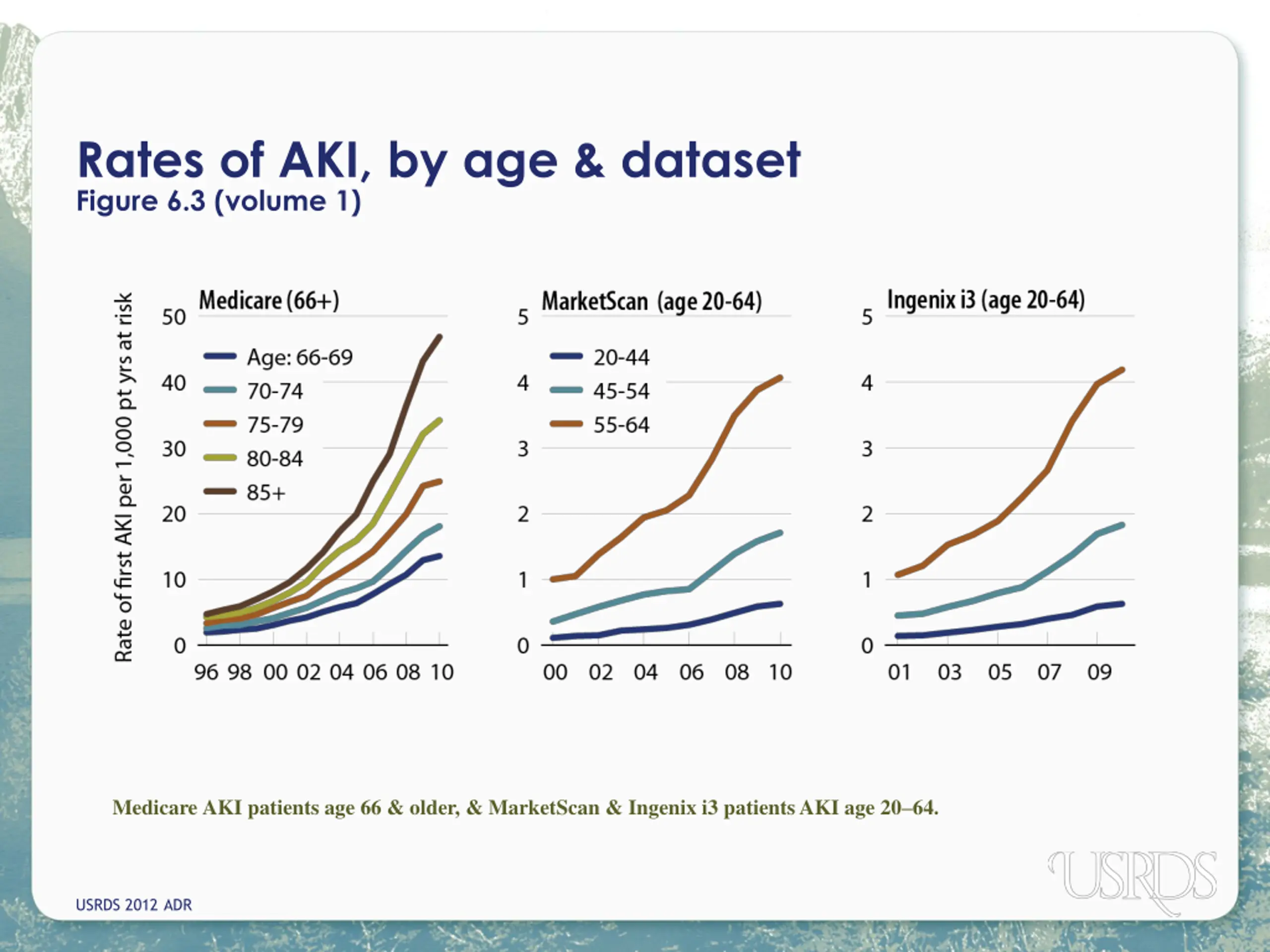 Rates of AKI, by age & dataset
Figure 6.3 (volume 1)

Rate of first AKI per 1,000 pt yrs at risk

Medicare (66+)
50
40
30
20
10
0
Age: 66-69
70-74
75-79
80-84
85+
96 98 00 02 04 06 08 10

MarketScan (age 20-64)
5
4
3
2
1
0
20-44
45-54
55-64
00 02 04 06 08 10

Ingenix i3 (age 20-64)
5
4
3
2
1
0
01 03 05 07 09

Medicare AKI patients age 66 & older, & MarketScan & Ingenix i3 patients AKI age 20–64.

USRDS

USRDS 2012 ADR